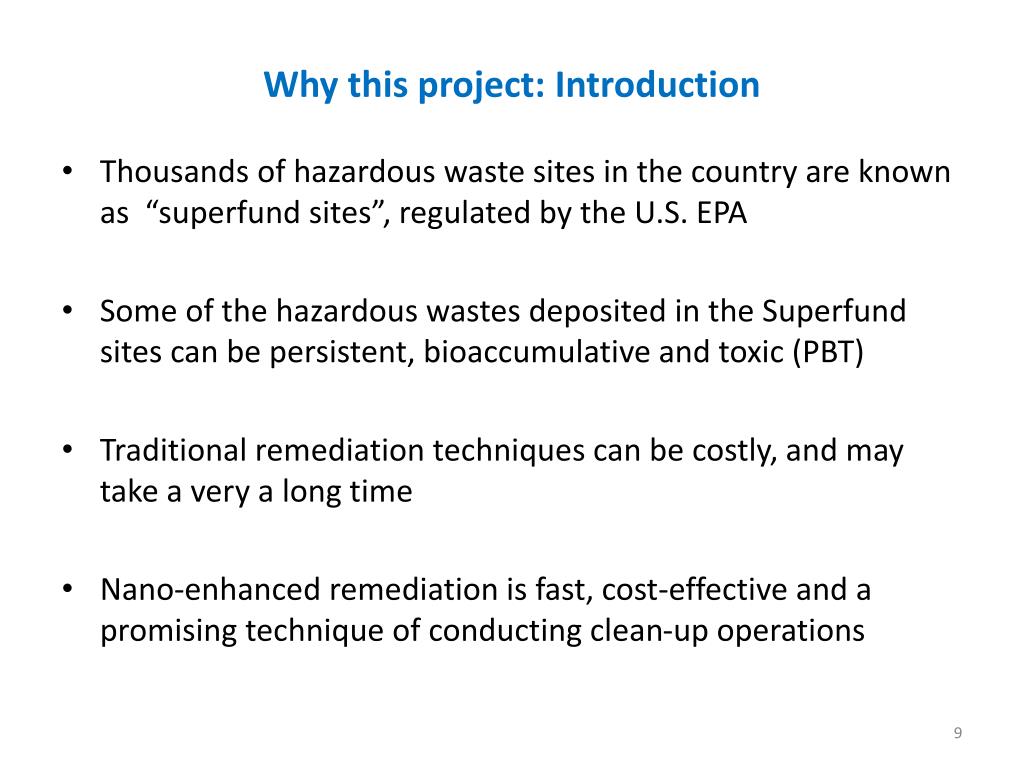 Why this project: Introduction

• Thousands of hazardous waste sites in the country are known as “superfund sites”, regulated by the U.S. EPA

• Some of the hazardous wastes deposited in the Superfund sites can be persistent, bioaccumulative and toxic (PBT)

• Traditional remediation techniques can be costly, and may take a very a long time

• Nano-enhanced remediation is fast, cost-effective and a promising technique of conducting clean-up operations

9